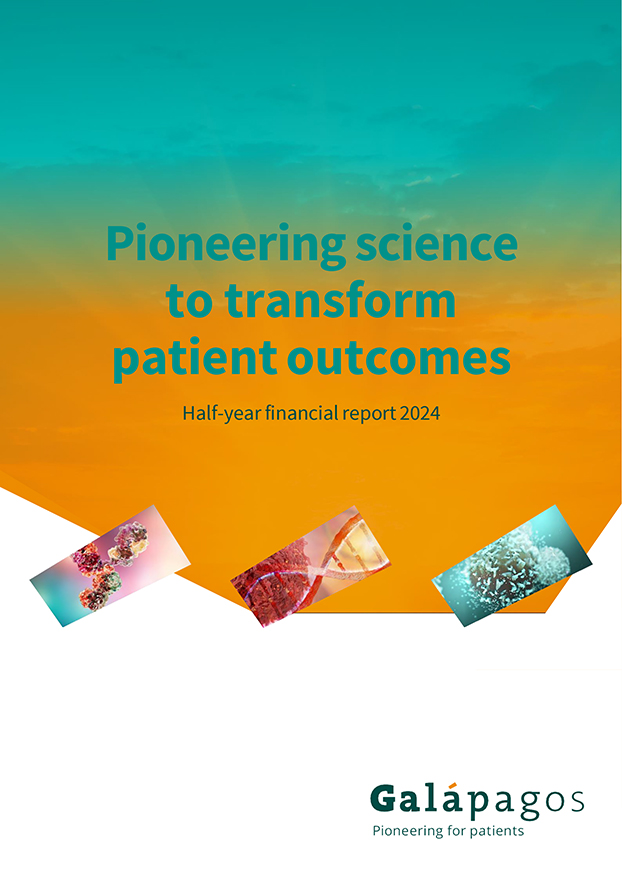 Pioneering science to transform patient outcomes

Half-year financial report 2024

Galápagos
Pioneering for patients